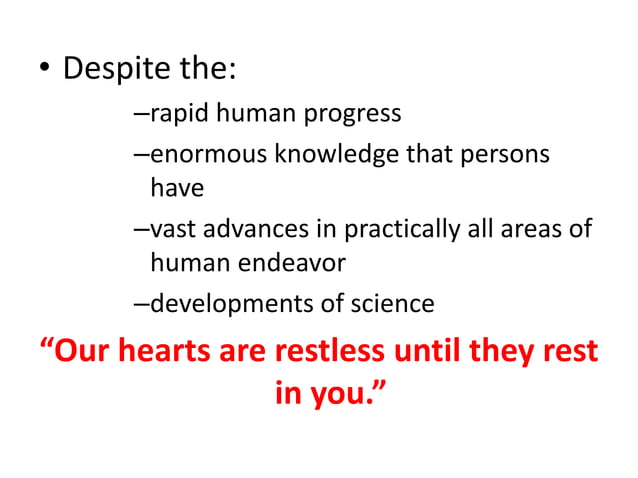 • Despite the:

–rapid human progress

–enormous knowledge that persons have

–vast advances in practically all areas of human endeavor

–developments of science

“Our hearts are restless until they rest in you.”